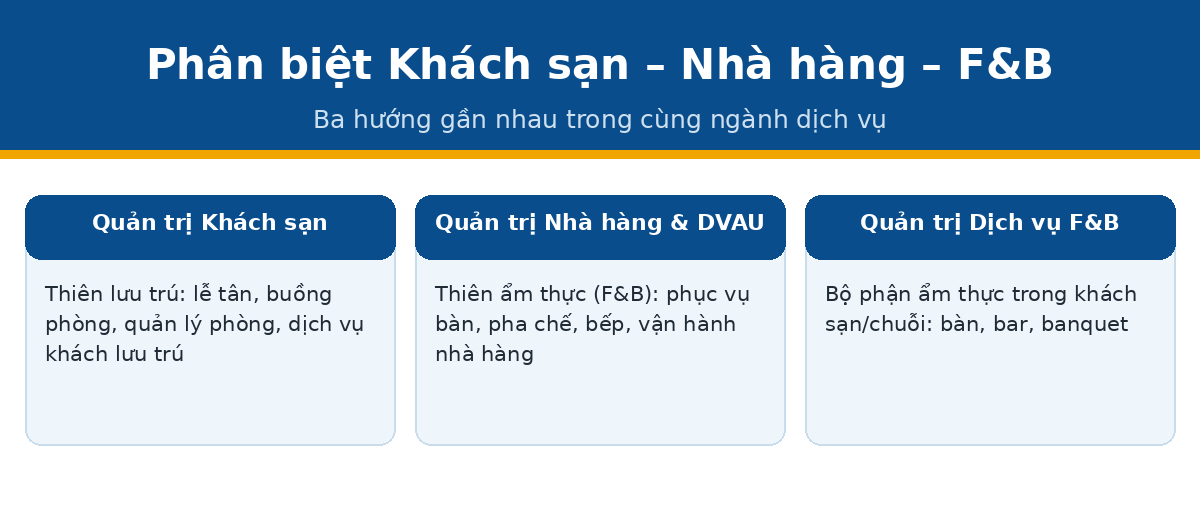 Phân biệt Khách sạn – Nhà hàng – F&B

Ba hướng gần nhau trong cùng ngành dịch vụ

Quản trị Khách sạn

Thiên lưu trú: lễ tân, buồng phòng, quản lý phòng, dịch vụ khách lưu trú

Quản trị Nhà hàng & DVAU

Thiên ẩm thực (F&B): phục vụ bàn, pha chế, bếp, vận hành nhà hàng

Quản trị Dịch vụ F&B

Bộ phận ẩm thực trong khách sạn/chuỗi: bàn, bar, banquet